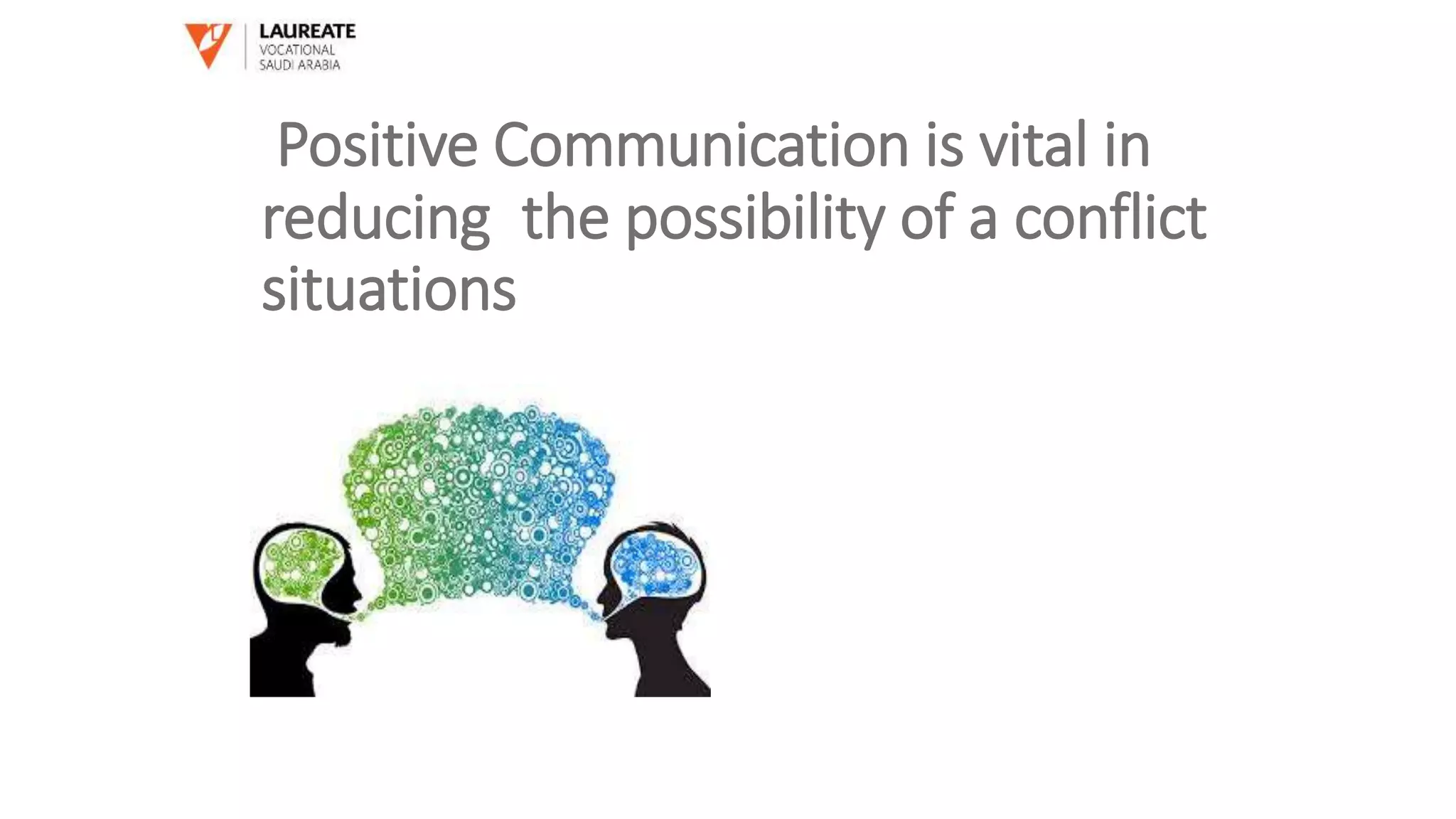 LAUREATE
VOCATIONAL
SAUDI ARABIA

Positive Communication is vital in reducing the possibility of a conflict situations